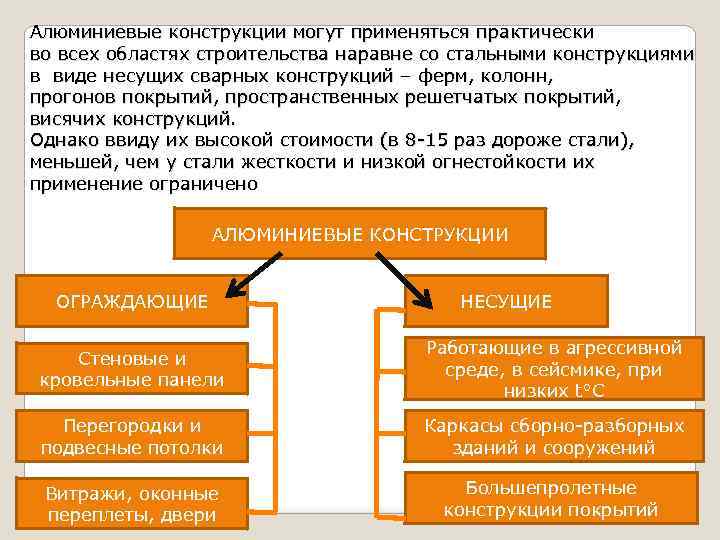 Алюминиевые конструкции могут применяться практически во всех областях строительства наравне со стальными конструкциями в виде несущих сварных конструкций – ферм, колонн, прогонов покрытий, пространственных решетчатых покрытий, висячих конструкций.
Однако ввиду их высокой стоимости (в 8-15 раз дороже стали), меньшей, чем у стали жесткости и низкой огнестойкости их применение ограничено

АЛЮМИНИЕВЫЕ КОНСТРУКЦИИ

ОГРАЖДАЮЩИЕ

Стеновые и кровельные панели

Перегородки и подвесные потолки

Витражи, оконные переплеты, двери

НЕСУЩИЕ

Работающие в агрессивной среде, в сейсмике, при низких t°C

Каркасы сборно-разборных зданий и сооружений

Большепролетные конструкции покрытий